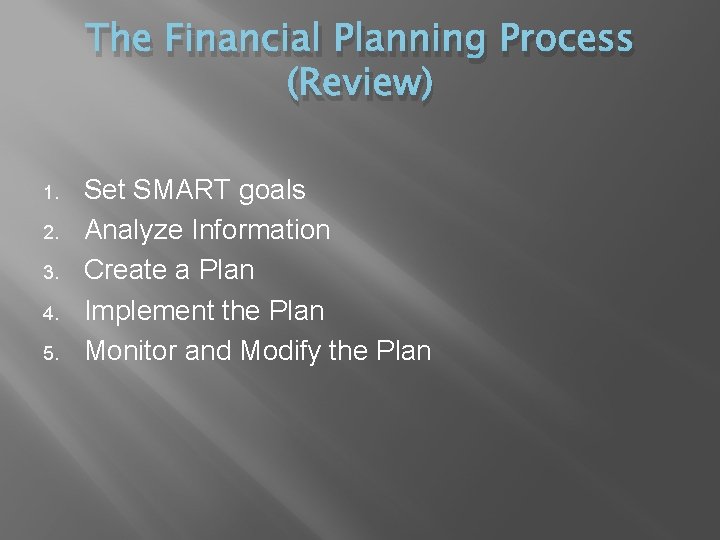 The Financial Planning Process
(Review)

1. Set SMART goals
2. Analyze Information
3. Create a Plan
4. Implement the Plan
5. Monitor and Modify the Plan